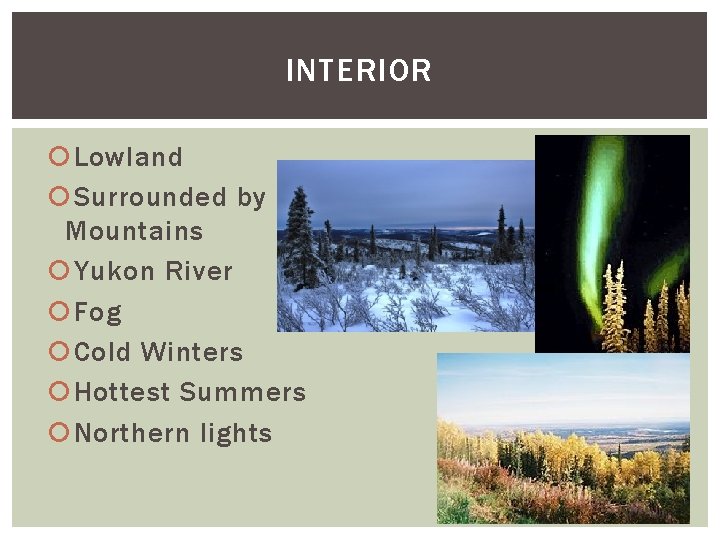 INTERIOR

Lowland
Surrounded by Mountains
Yukon River
Fog
Cold Winters
Hottest Summers
Northern lights